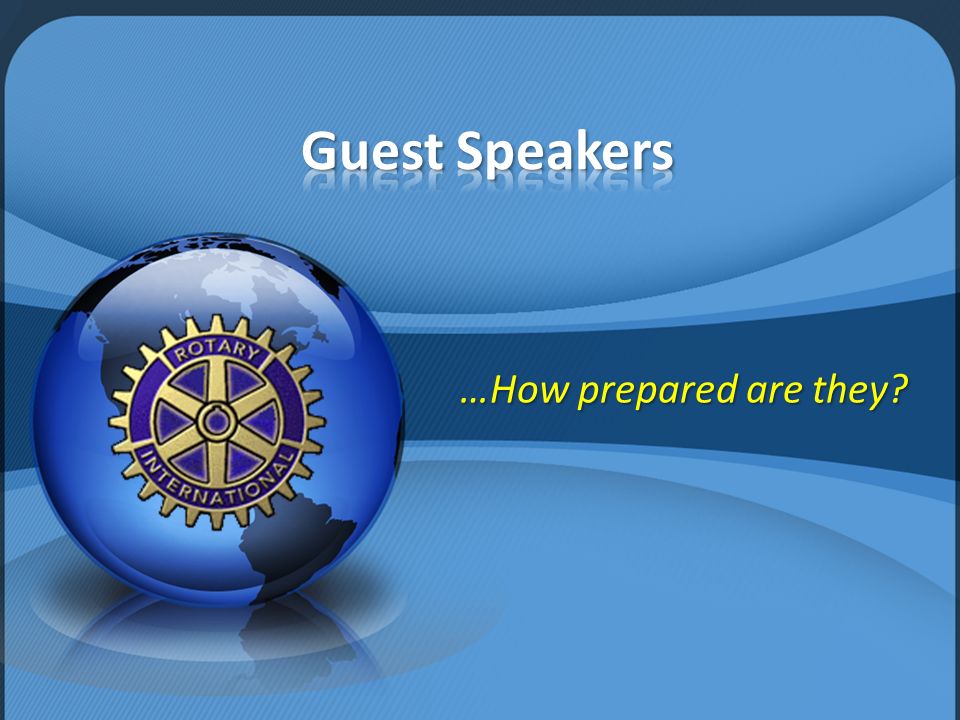 Guest Speakers

ROTARY
INTERNATIONAL

…How prepared are they?